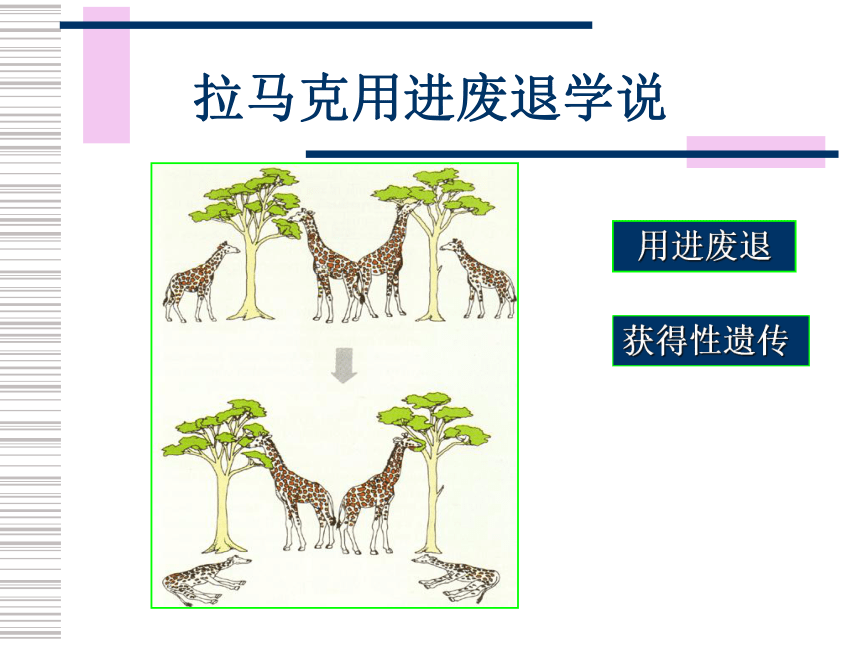 拉马克用进废退学说

用进废退

获得性遗传